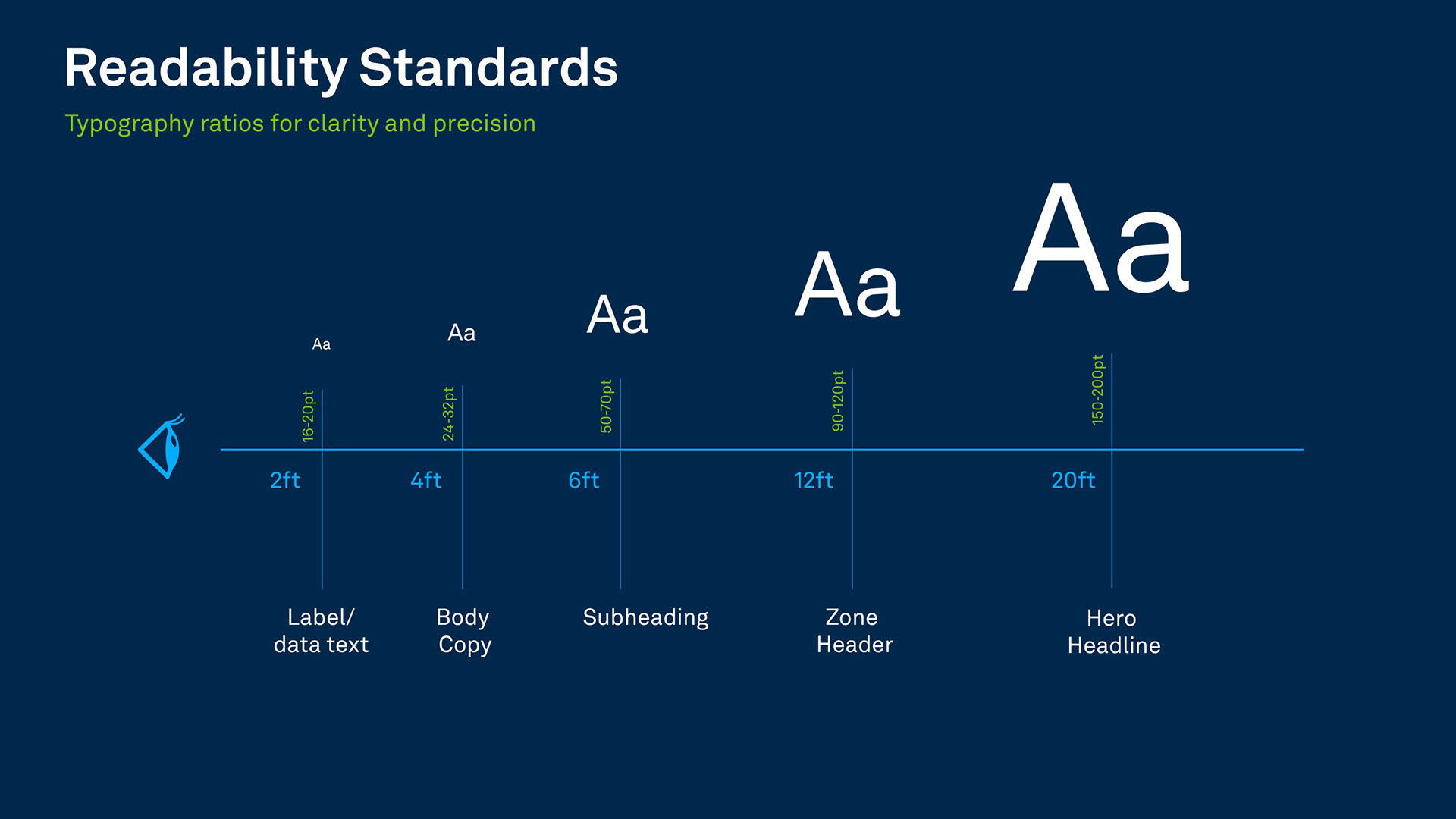 Readability Standards

Typography ratios for clarity and precision

Aa Aa Aa Aa Aa

16-20pt
24-32pt
50-70pt
90-120pt
150-200pt

2ft 4ft 6ft 12ft 20ft

Label/ data text

Body Copy

Subheading

Zone Header

Hero Headline